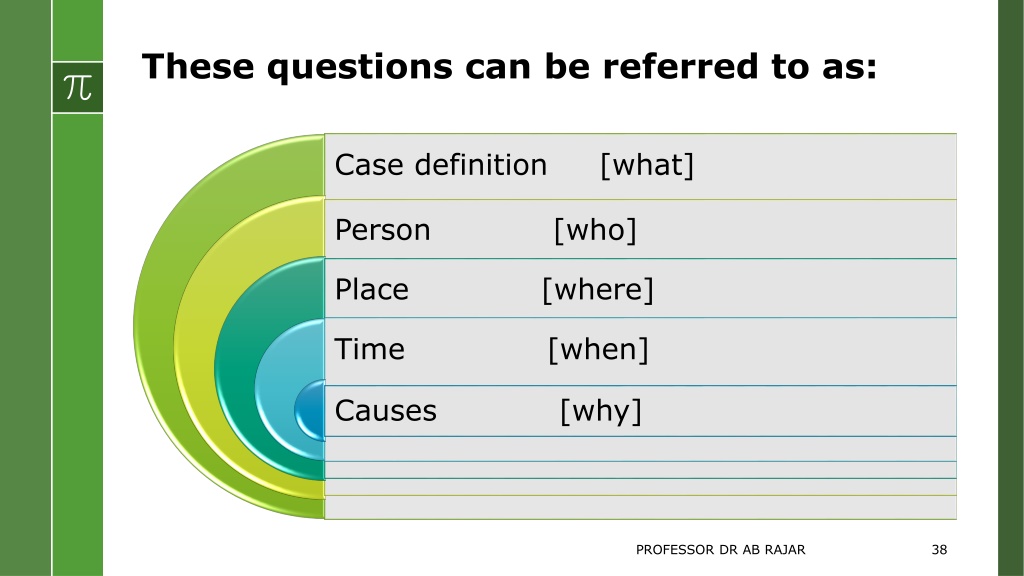 $\pi$

These questions can be referred to as:

Case definition [what]

Person [who]

Place [where]

Time [when]

Causes [why]

PROFESSOR DR AB RAJAR

38